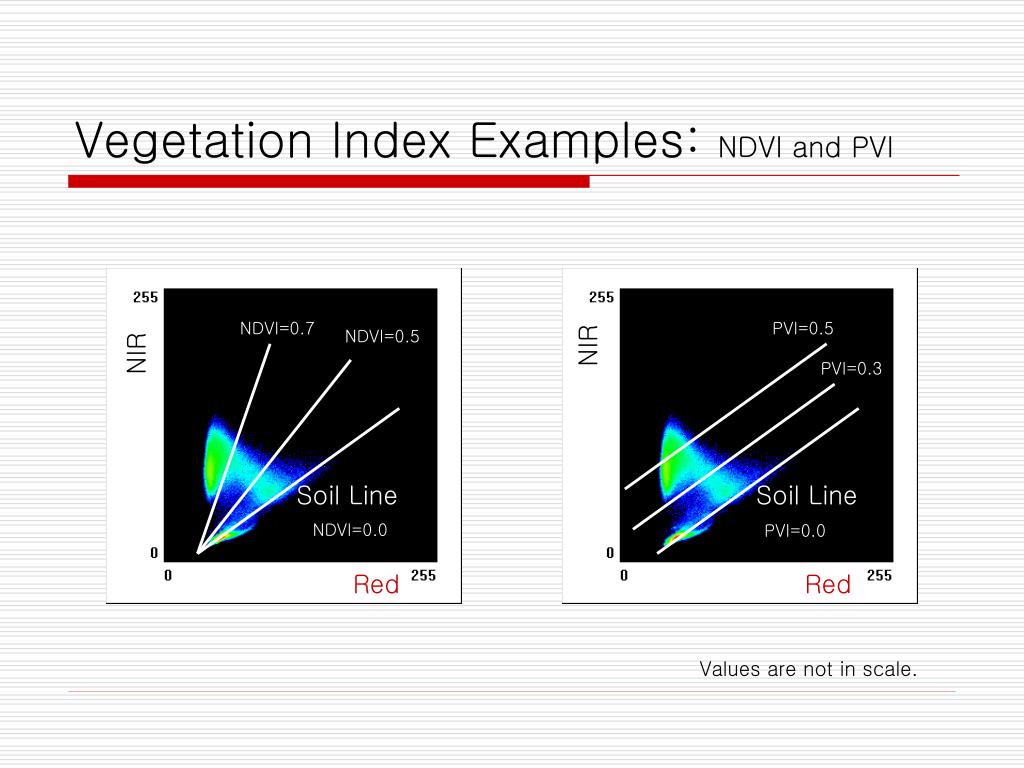 Vegetation Index Examples: NDVI and PVI

255

NIR

NDVI=0.7

NDVI=0.5

Soil Line

NDVI=0.0

0

0

Red

255

255

NIR

PVI=0.5

PVI=0.3

Soil Line

PVI=0.0

0

0

Red

255

Values are not in scale.